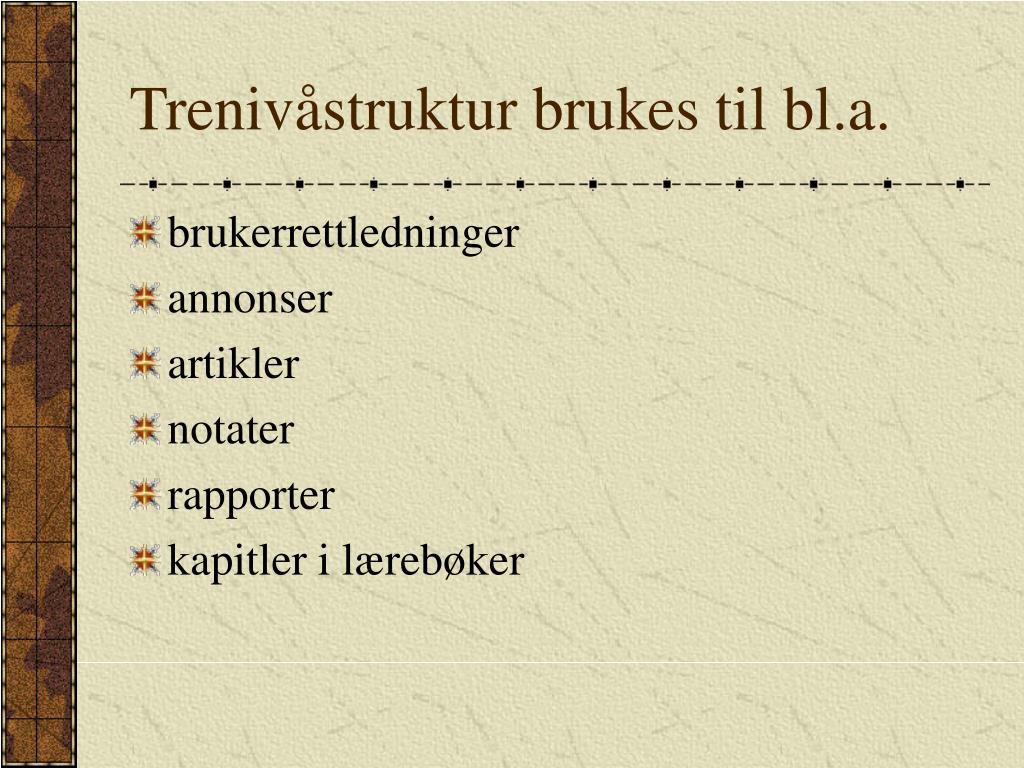 Trenivåstruktur brukes til bl.a.

brukerrettledninger
annonser
artikler
notater
rapporter
kapitler i lærebøker